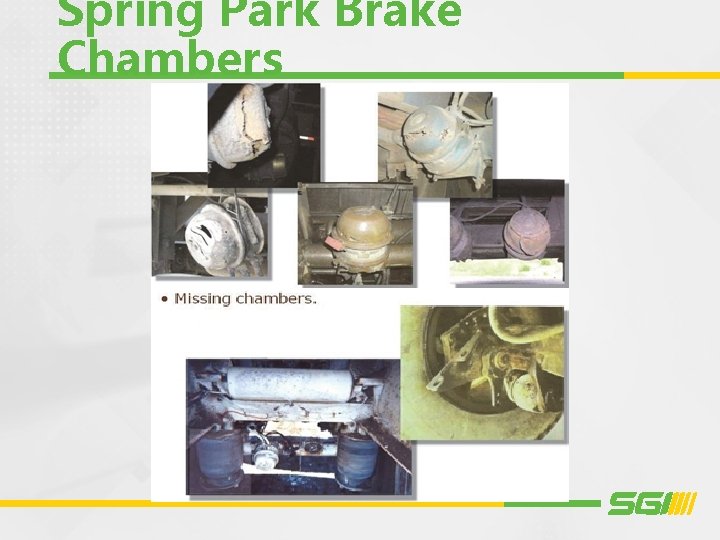 Spring Park Brake Chambers

• Missing chambers.

SGI